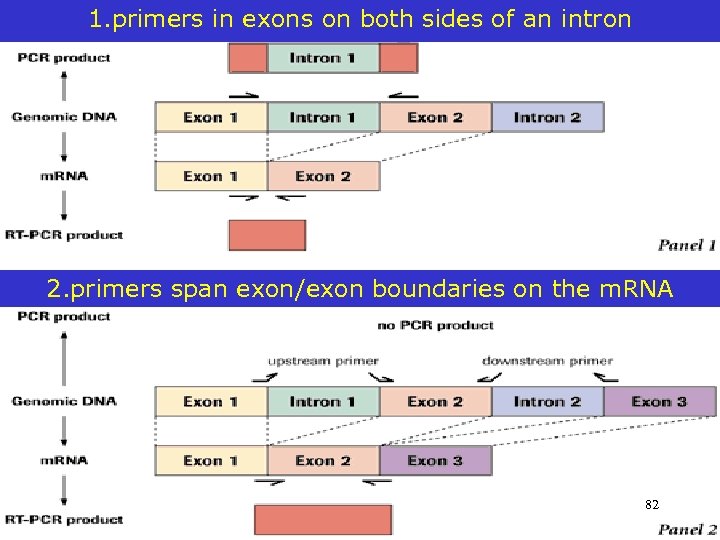 1.primers in exons on both sides of an intron

PCR product

Intron 1

Genomic DNA

Exon 1 Intron 1 Exon 2 Intron 2

mRNA

Exon 1 Exon 2

RT-PCR product

Panel 1

2.primers span exon/exon boundaries on the mRNA

PCR product

no PCR product

upstream primer downstream primer

Genomic DNA

Exon 1 Intron 1 Exon 2 Intron 2 Exon 3

mRNA

Exon 1 Exon 2 Exon 3

RT-PCR product

82

Panel 2